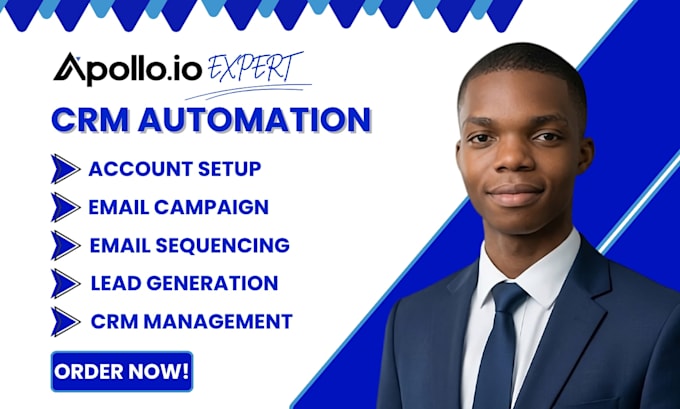 Apollo.io EXPERT
CRM AUTOMATION

ACCOUNT SETUP
EMAIL CAMPAIGN
EMAIL SEQUENCING
LEAD GENERATION
CRM MANAGEMENT

ORDER NOW!